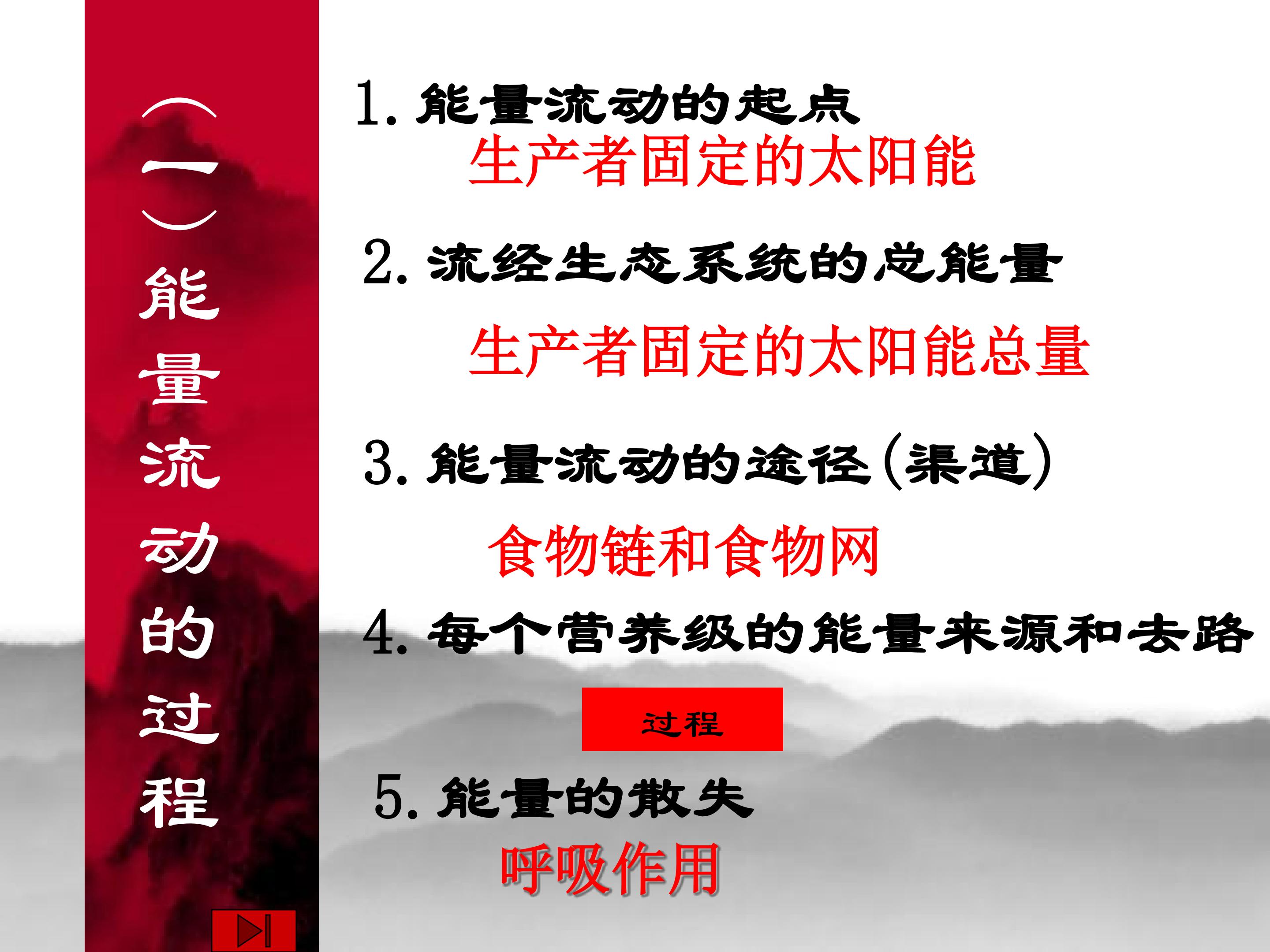 （一）能量流动的过程

1. 能量流动的起点

生产者固定的太阳能

2. 流经生态系统的总能量

生产者固定的太阳能总量

3. 能量流动的途径（渠道）

食物链和食物网

4. 每个营养级的能量来源和去路

过程

5. 能量的散失

呼吸作用